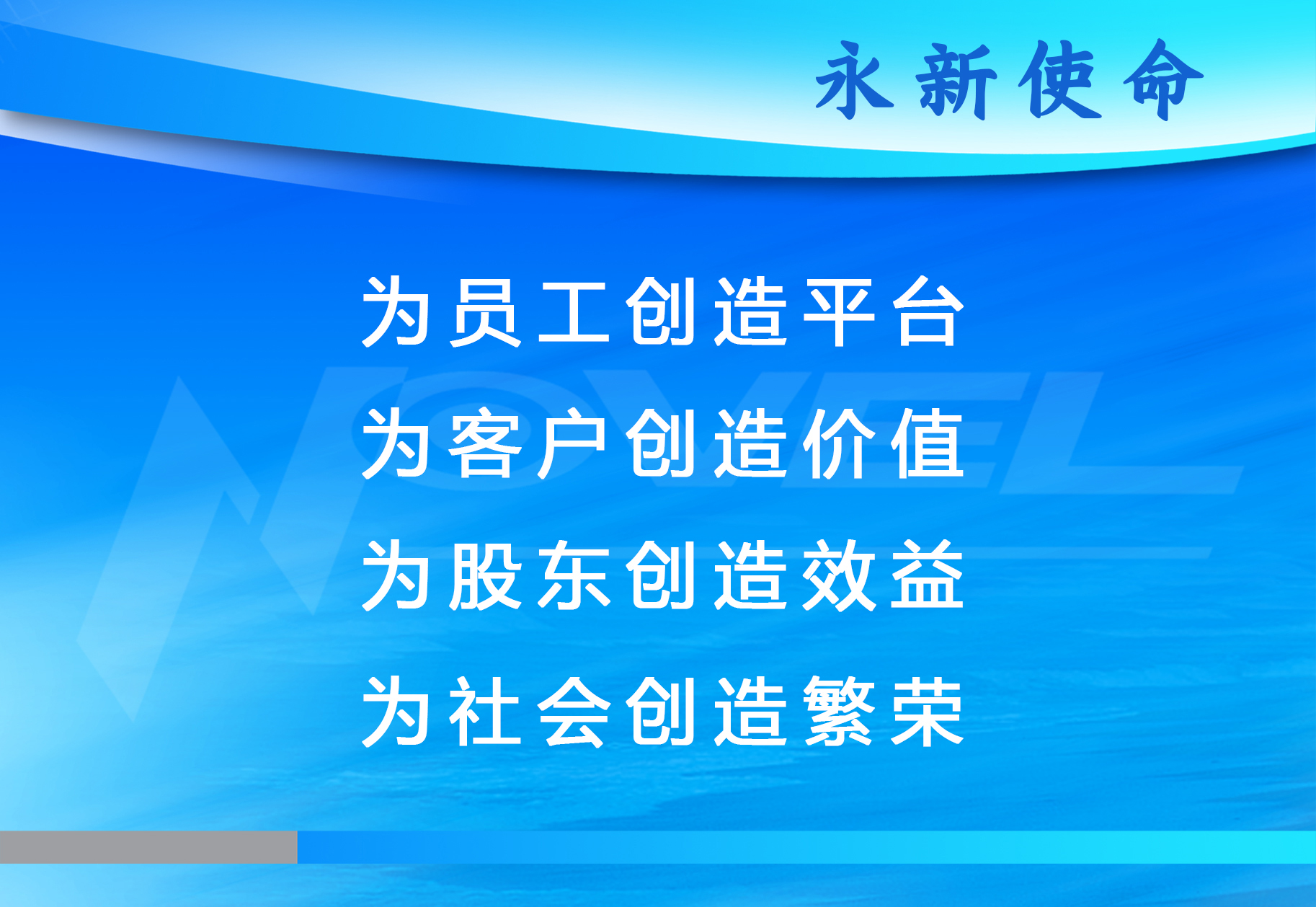 永新使命

为员工创造平台

为客户创造价值

为股东创造效益

为社会创造繁荣

NOVEL